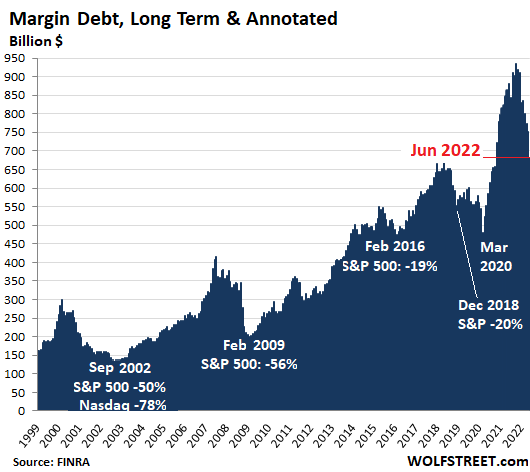 Margin Debt, Long Term & Annotated
Billion $

950
900
850
800
750
700
650
600
550
500
450
400
350
300
250
200
150
100
50
0

Jun 2022

Feb 2016
S&P 500: -19%

Mar
2020

Dec 2018
S&P -20%

Feb 2009
S&P 500: -56%

Sep 2002
S&P 500 -50%
Nasdaq -78%

1999
2000
2001
2002
2003
2004
2005
2006
2007
2008
2009
2010
2011
2012
2013
2014
2015
2016
2017
2018
2019
2020
2021
2022

Source: FINRA
WOLFSTREET.com